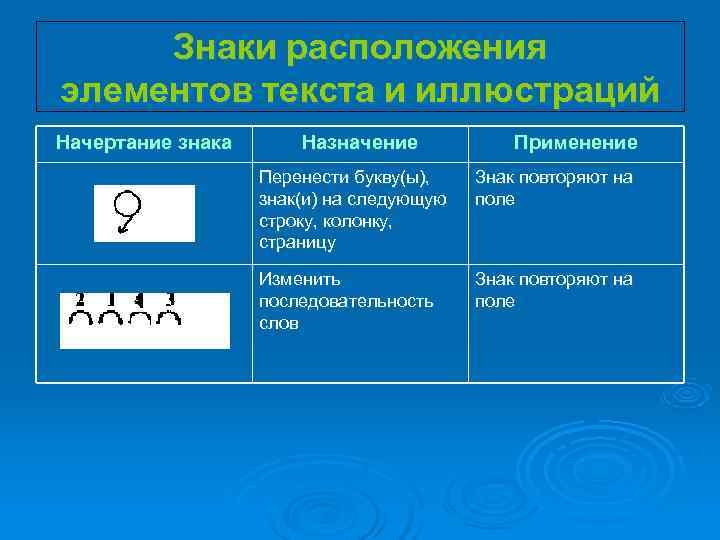 Знаки расположения элементов текста и иллюстраций

| Начертание знака | Назначение | Применение |
|---|---|---|
| | Перенести букву(ы), знак(и) на следующую строку, колонку, страницу | Знак повторяют на поле |
| 2 1 4 3 | Изменить последовательность слов | Знак повторяют на поле |